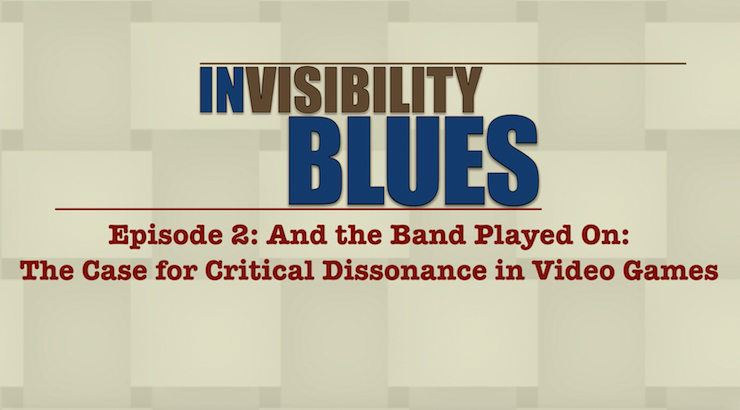 INVISIBILITY BLUES

Episode 2: And the Band Played On: The Case for Critical Dissonance in Video Games